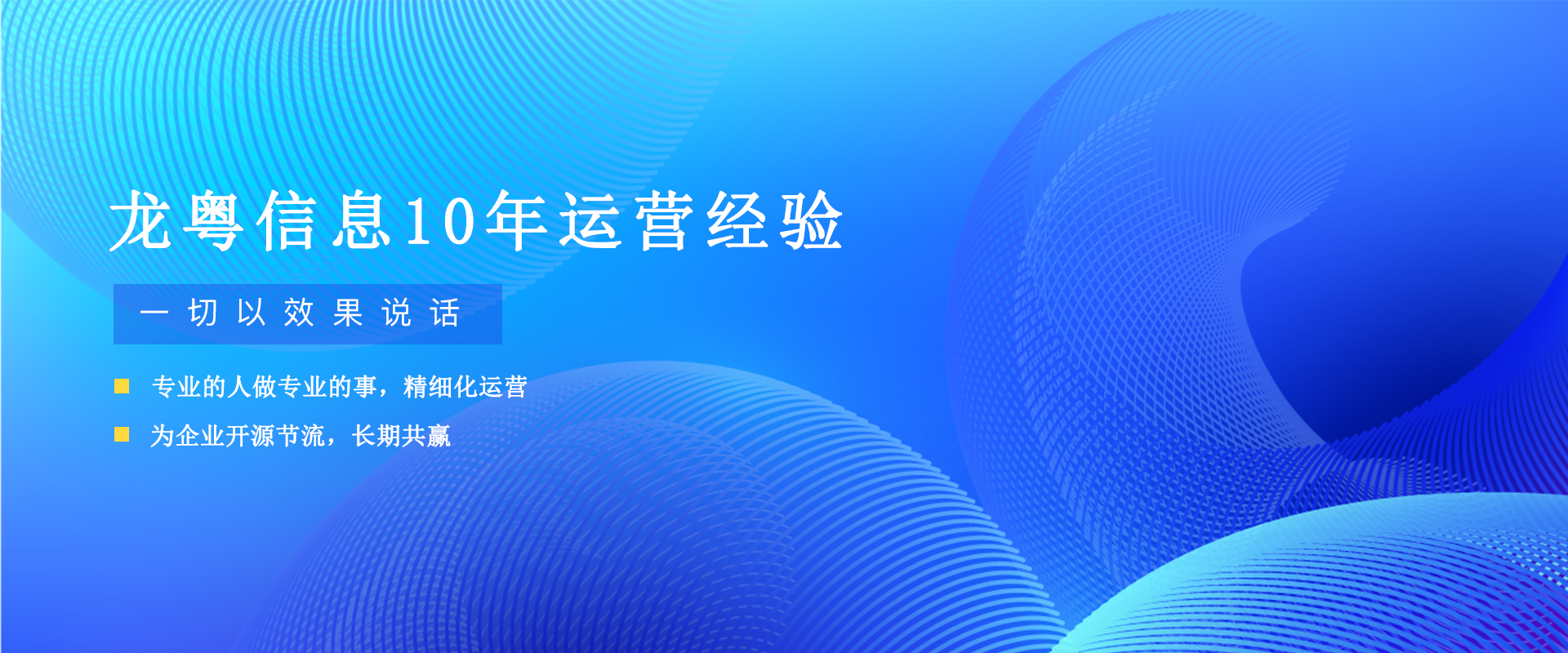 龙粤信息10年运营经验

一切以效果说话

专业的人做专业的事，精细化运营

为企业开源节流，长期共赢